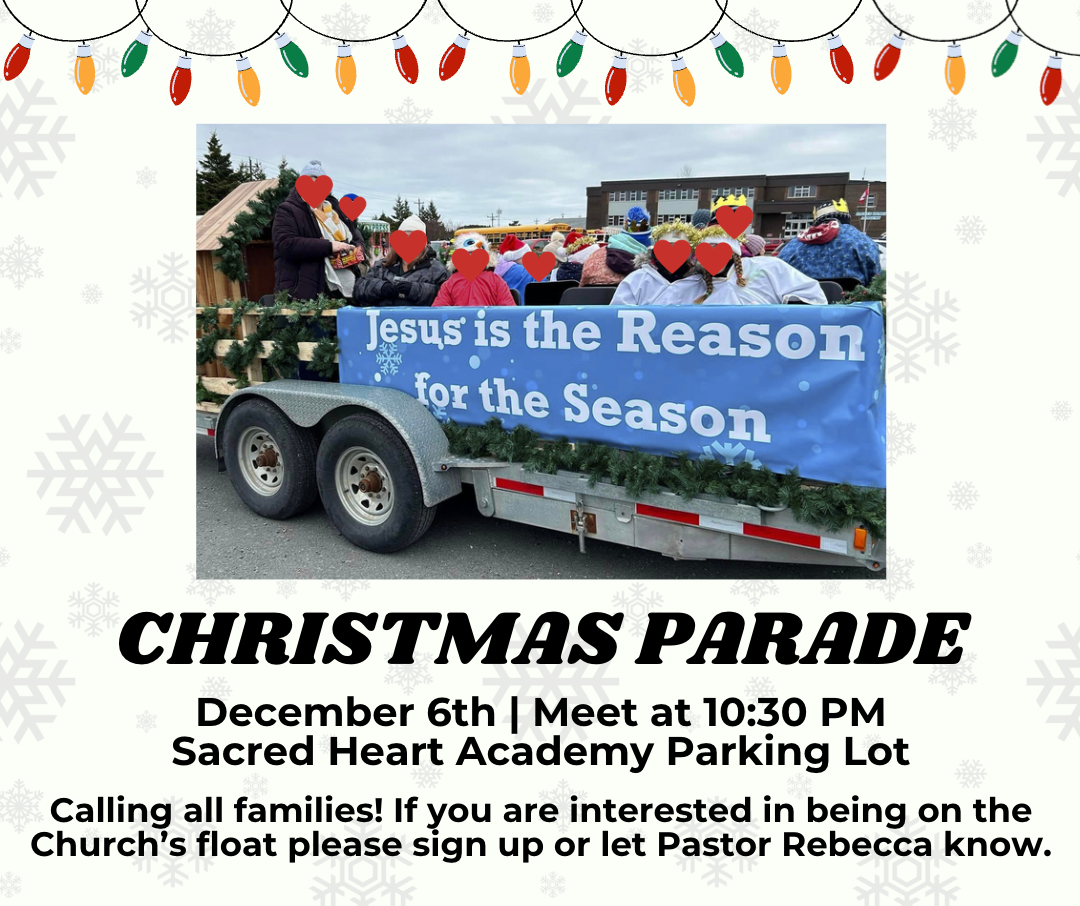 Jesus is the Reason for the Season

CHRISTMAS PARADE

December 6th | Meet at 10:30 PM
Sacred Heart Academy Parking Lot

Calling all families! If you are interested in being on the Church's float please sign up or let Pastor Rebecca know.